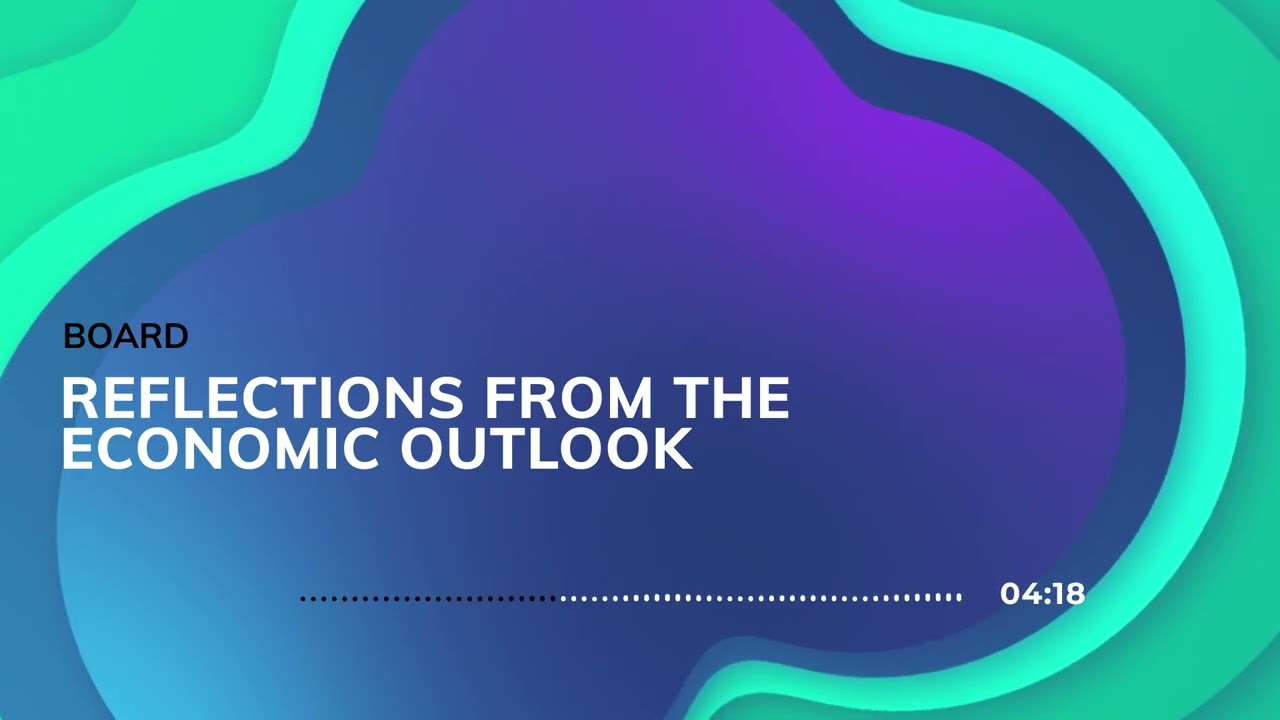 BOARD

REFLECTIONS FROM THE ECONOMIC OUTLOOK

04:18